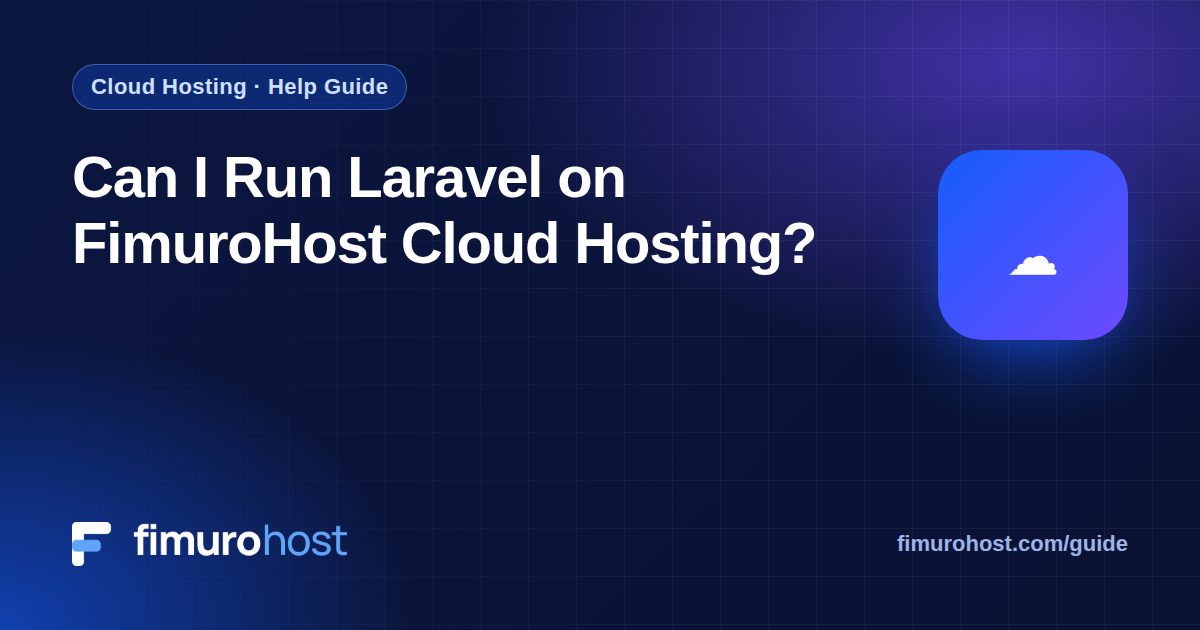 Cloud Hosting · Help Guide

Can I Run Laravel on FimuroHost Cloud Hosting?

fimurohost

fimurohost.com/guide